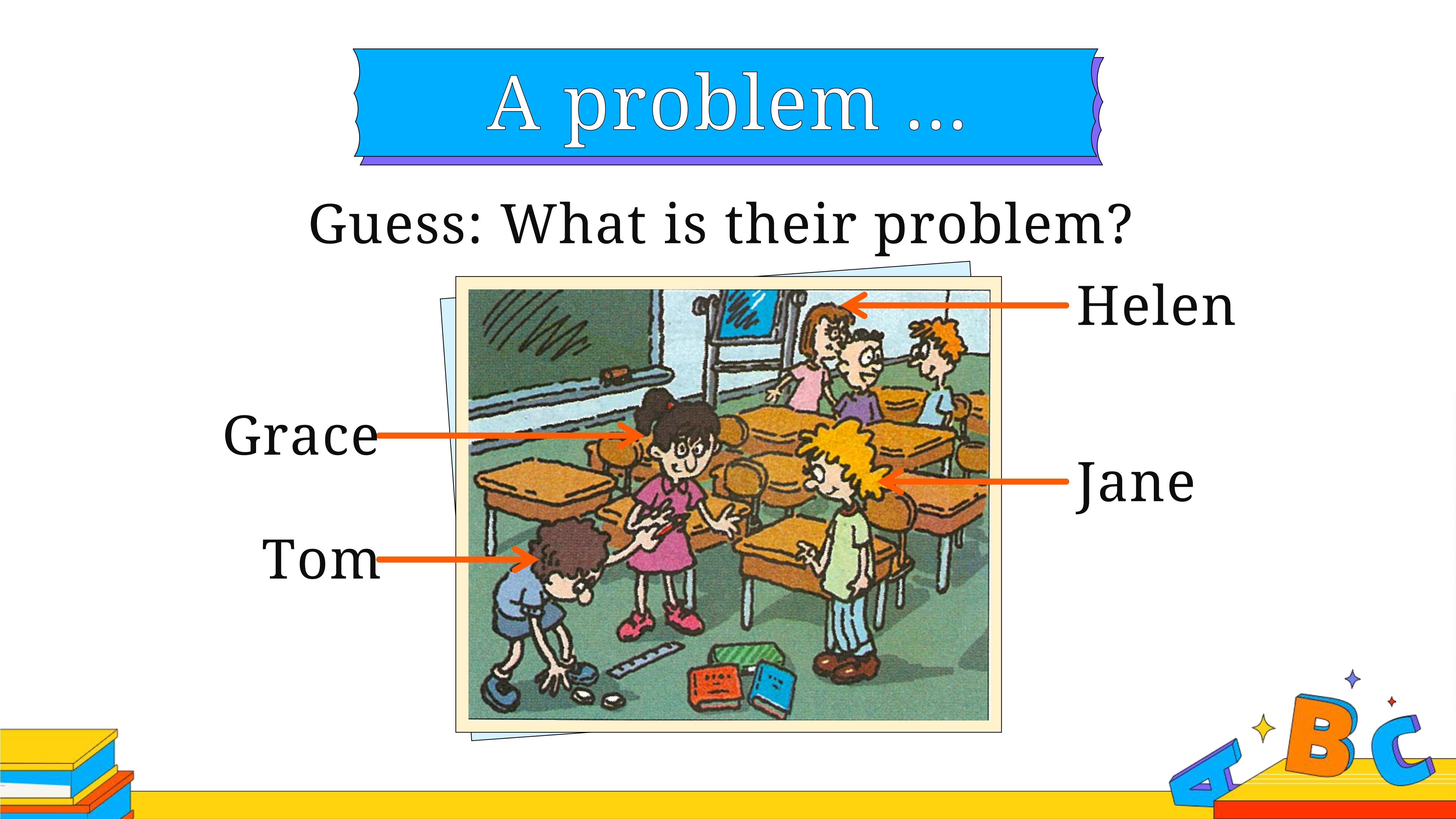 A problem ...

Guess: What is their problem?

Helen

Grace

Jane

Tom

A B C